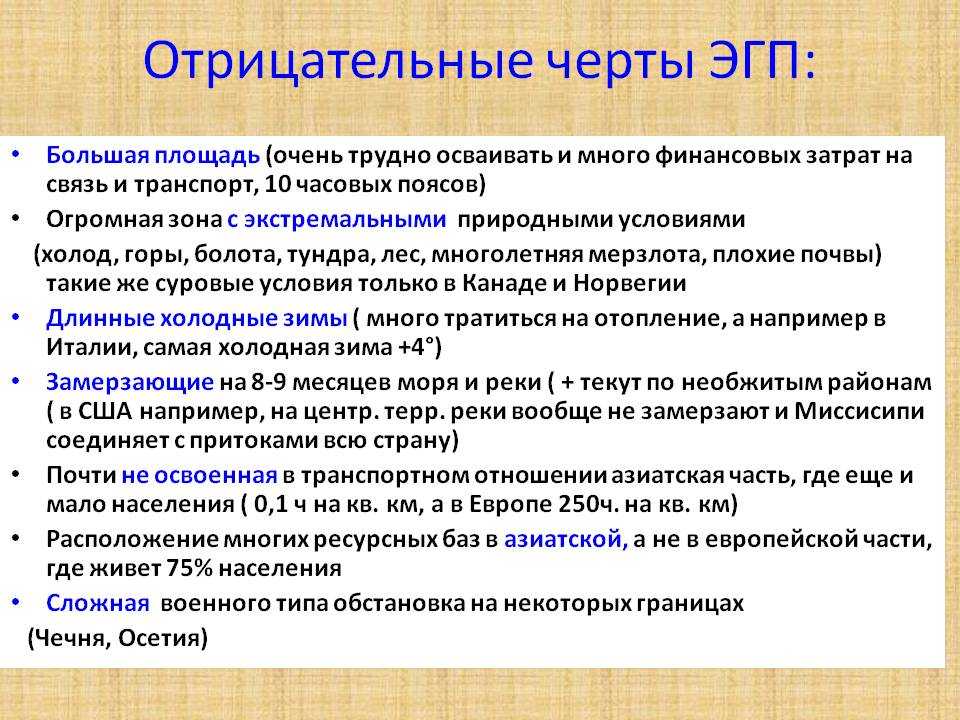 Отрицательные черты ЭГП:

• Большая площадь (очень трудно осваивать и много финансовых затрат на связь и транспорт, 10 часовых поясов)
• Огромная зона с экстремальными природными условиями
(холод, горы, болота, тундра, лес, многолетняя мерзлота, плохие почвы) такие же суровые условия только в Канаде и Норвегии
• Длинные холодные зимы ( много тратиться на отопление, а например в Италии, самая холодная зима +4°)
• Замерзающие на 8-9 месяцев моря и реки ( + текут по необжитым районам ( в США например, на центр. терр. реки вообще не замерзают и Миссисипи соединяет с притоками всю страну)
• Почти не освоенная в транспортном отношении азиатская часть, где еще и мало населения ( 0,1 ч на кв. км, а в Европе 250ч. на кв. км)
• Расположение многих ресурсных баз в азиатской, а не в европейской части, где живет 75% населения
• Сложная военного типа обстановка на некоторых границах
(Чечня, Осетия)